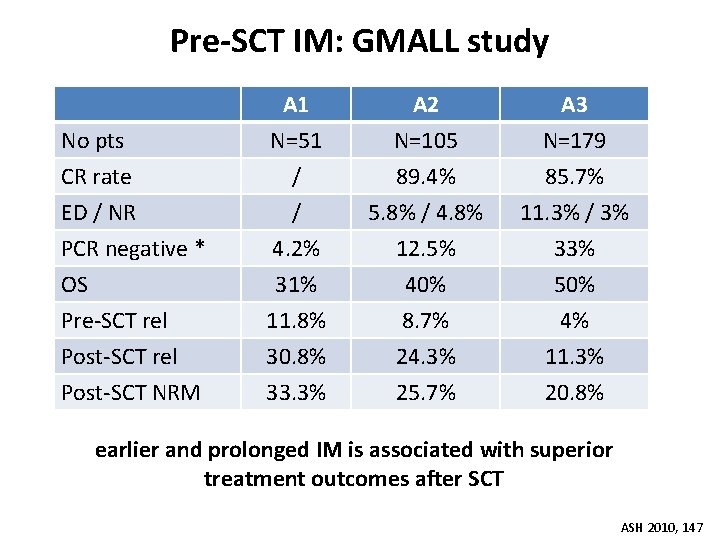 Pre-SCT IM: GMALL study

|  | A1 | A2 | A3 |
|---|---|---|---|
| No pts | N=51 | N=105 | N=179 |
| CR rate | / | 89.4% | 85.7% |
| ED / NR | / | 5.8% / 4.8% | 11.3% / 3% |
| PCR negative * | 4.2% | 12.5% | 33% |
| OS | 31% | 40% | 50% |
| Pre-SCT rel | 11.8% | 8.7% | 4% |
| Post-SCT rel | 30.8% | 24.3% | 11.3% |
| Post-SCT NRM | 33.3% | 25.7% | 20.8% |

earlier and prolonged IM is associated with superior treatment outcomes after SCT

ASH 2010, 147